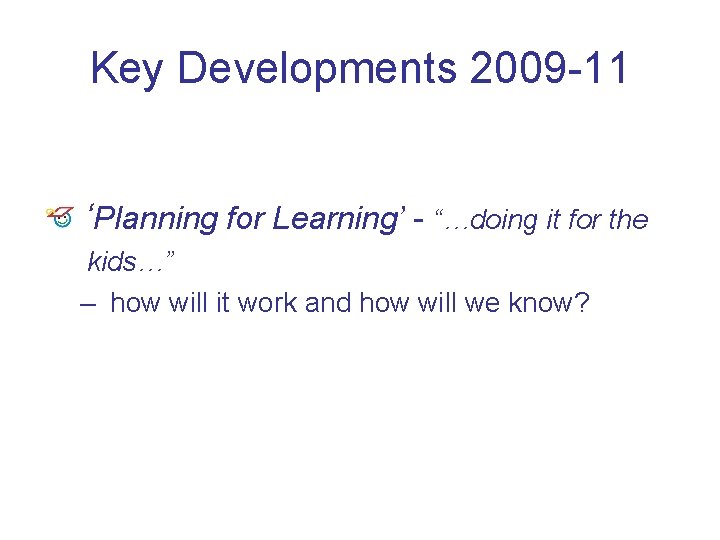 Key Developments 2009-11

‘Planning for Learning’ - “…doing it for the kids…”

– how will it work and how will we know?